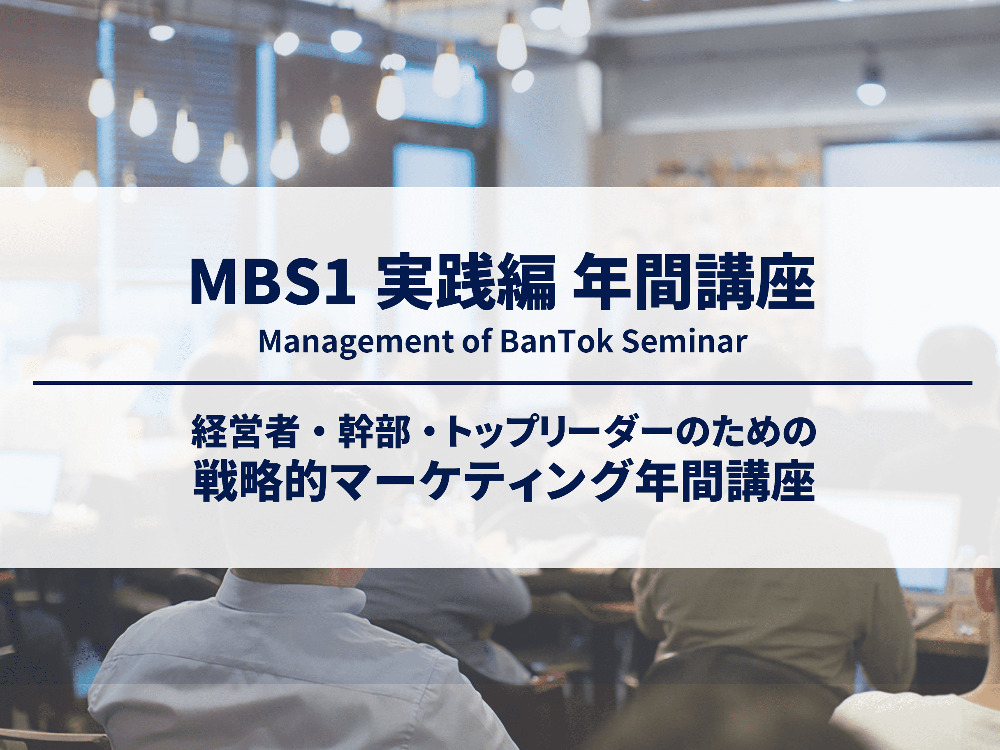 MBS1 実践編 年間講座
Management of BanTok Seminar

経営者・幹部・トップリーダーのための
戦略的マーケティング年間講座